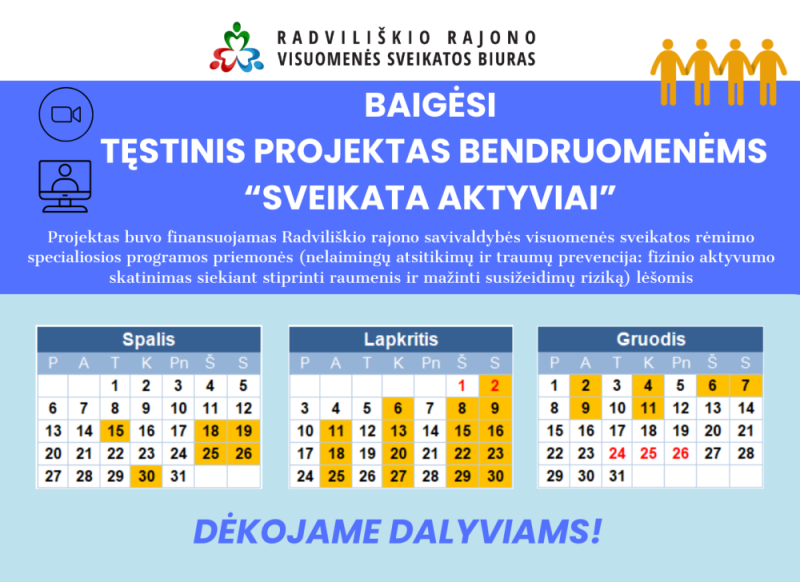 RADVILIŠKIO RAJONO
VISUOMENĖS SVEIKATOS BIURAS

BAIGĖSI
TĘSTINIS PROJEKTAS BENDRUOMENĖMS
“SVEIKATA AKTYVIAI”

Projektas buvo finansuojamas Radviliškio rajono savivaldybės visuomenės sveikatos rėmimo specialiosios programos priemonės (nelaimingų atsitikimų ir traumų prevencija: fizinio aktyvumo skatinimas siekiant stiprinti raumenis ir mažinti susižeidimų riziką) lėšomis

Spalis

| P | A | T | K | Pn | Š | S |
|---|---|---|---|---|---|---|
| | | 1 | 2 | 3 | 4 | 5 |
| 6 | 7 | 8 | 9 | 10 | 11 | 12 |
| 13 | 14 | 15 | 16 | 17 | 18 | 19 |
| 20 | 21 | 22 | 23 | 24 | 25 | 26 |
| 27 | 28 | 29 | 30 | 31 | | |

Lapkritis

| P | A | T | K | Pn | Š | S |
|---|---|---|---|---|---|---|
| | | | | | 1 | 2 |
| 3 | 4 | 5 | 6 | 7 | 8 | 9 |
| 10 | 11 | 12 | 13 | 14 | 15 | 16 |
| 17 | 18 | 19 | 20 | 21 | 22 | 23 |
| 24 | 25 | 26 | 27 | 28 | 29 | 30 |

Gruodis

| P | A | T | K | Pn | Š | S |
|---|---|---|---|---|---|---|
| 1 | 2 | 3 | 4 | 5 | 6 | 7 |
| 8 | 9 | 10 | 11 | 12 | 13 | 14 |
| 15 | 16 | 17 | 18 | 19 | 20 | 21 |
| 22 | 23 | 24 | 25 | 26 | 27 | 28 |
| 29 | 30 | 31 | | | | |

DĖKOJAME DALYVIAMS!